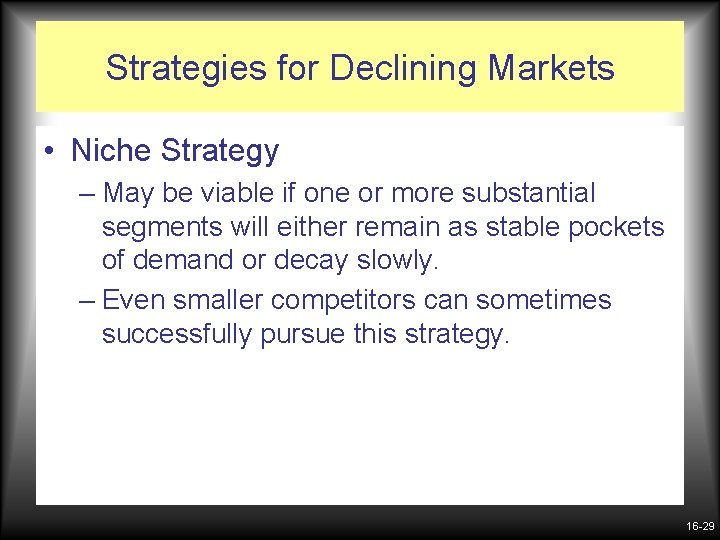 Strategies for Declining Markets

• Niche Strategy

– May be viable if one or more substantial segments will either remain as stable pockets of demand or decay slowly.

– Even smaller competitors can sometimes successfully pursue this strategy.

16-29